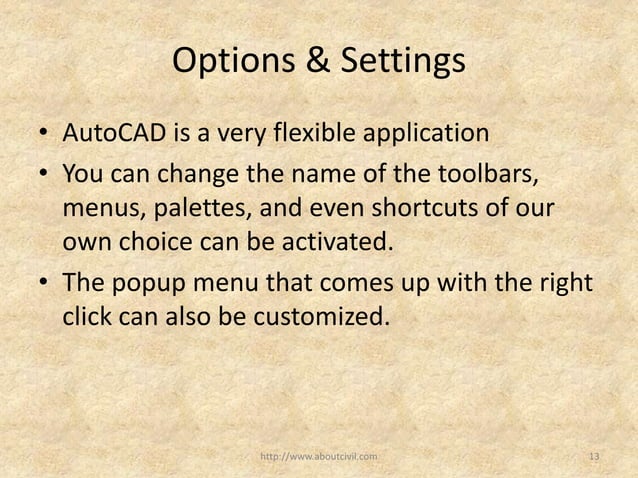 Options & Settings

• AutoCAD is a very flexible application

• You can change the name of the toolbars, menus, palettes, and even shortcuts of our own choice can be activated.

• The popup menu that comes up with the right click can also be customized.

http://www.aboutcivil.com

13